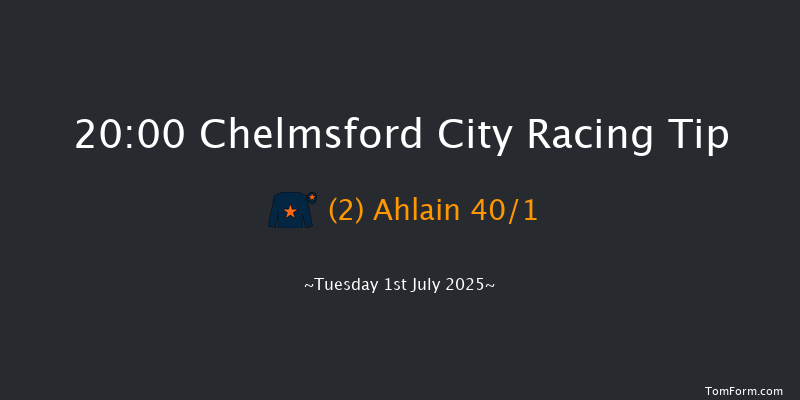 20:00 Chelmsford City Racing Tip

(2) Ahlain 40/1

~Tuesday 1st July 2025~

TomForm.com